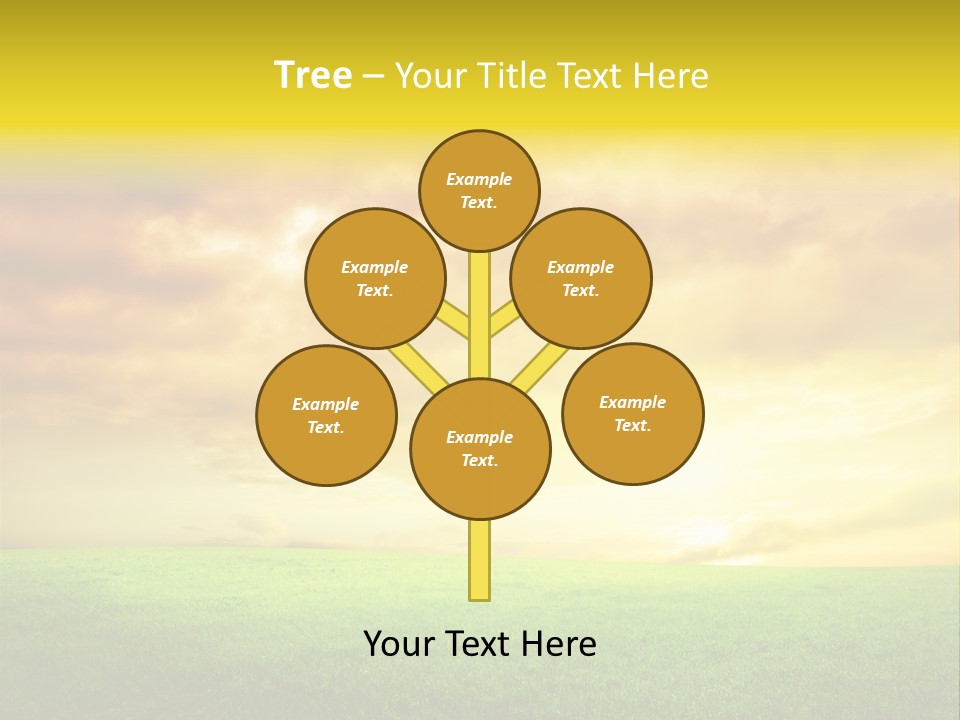 Tree – Your Title Text Here

Example Text.

Example Text.

Example Text.

Example Text.

Example Text.

Example Text.

Your Text Here